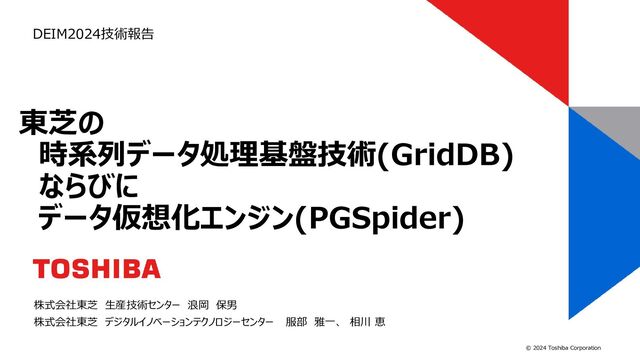 DEIM2024技術報告

東芝の
時系列データ処理基盤技術(GridDB)
ならびに
データ仮想化エンジン(PGSpider)

TOSHIBA

株式会社東芝　生産技術センター　浪岡　保男
株式会社東芝　デジタルイノベーションテクノロジーセンター　服部　雅一、　相川 恵

© 2024 Toshiba Corporation